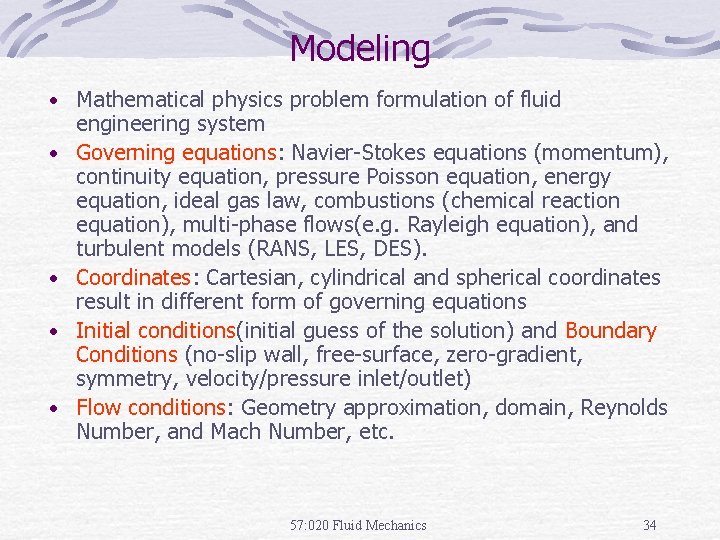 Modeling

• Mathematical physics problem formulation of fluid engineering system
• Governing equations: Navier-Stokes equations (momentum), continuity equation, pressure Poisson equation, energy equation, ideal gas law, combustions (chemical reaction equation), multi-phase flows(e.g. Rayleigh equation), and turbulent models (RANS, LES, DES).
• Coordinates: Cartesian, cylindrical and spherical coordinates result in different form of governing equations
• Initial conditions(initial guess of the solution) and Boundary Conditions (no-slip wall, free-surface, zero-gradient, symmetry, velocity/pressure inlet/outlet)
• Flow conditions: Geometry approximation, domain, Reynolds Number, and Mach Number, etc.

57:020 Fluid Mechanics

34